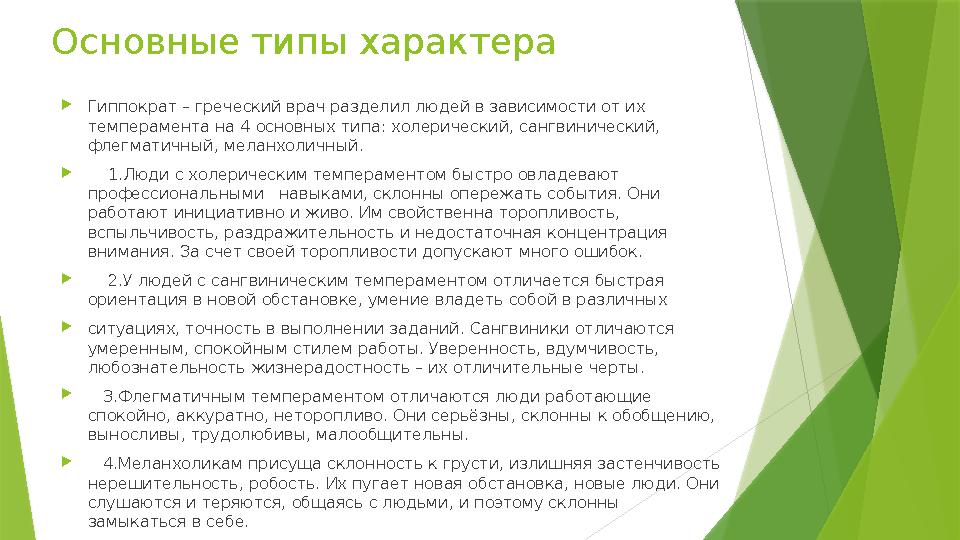 Основные типы характера

Гиппократ – греческий врач разделил людей в зависимости от их темперамента на 4 основных типа: холерический, сангвинический, флегматичный, меланхоличный.

1.Люди с холерическим темпераментом быстро овладевают профессиональными навыками, склонны опережать события. Они работают инициативно и живо. Им свойственна торопливость, вспыльчивость, раздражительность и недостаточная концентрация внимания. За счет своей торопливости допускают много ошибок.

2.У людей с сангвиническим темпераментом отличается быстрая ориентация в новой обстановке, умение владеть собой в различных

ситуациях, точность в выполнении заданий. Сангвиники отличаются умеренным, спокойным стилем работы. Уверенность, вдумчивость, любознательность жизнерадостность – их отличительные черты.

3.Флегматичным темпераментом отличаются люди работающие спокойно, аккуратно, неторопливо. Они серьёзны, склонны к обобщению, выносливы, трудолюбивы, малообщительны.

4.Меланхоликам присуща склонность к грусти, излишняя застенчивость нерешительность, робость. Их пугает новая обстановка, новые люди. Они слушаются и теряются, общаясь с людьми, и поэтому склонны замыкаться в себе.